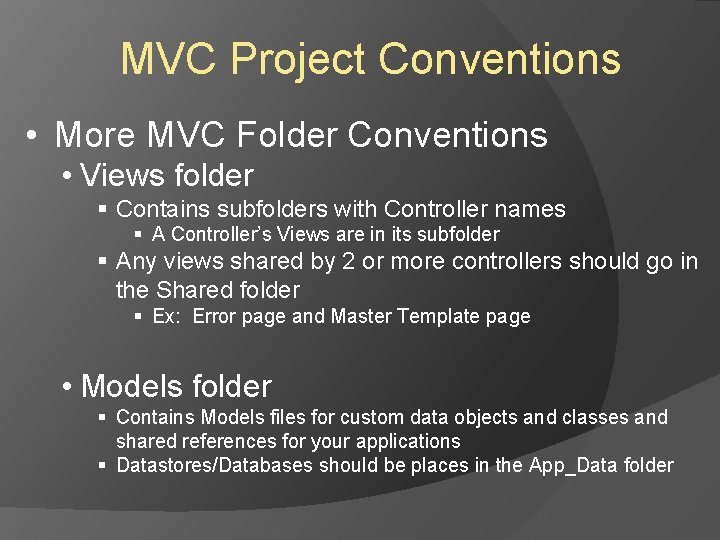 MVC Project Conventions

• More MVC Folder Conventions
• Views folder
▪ Contains subfolders with Controller names
▪ A Controller's Views are in its subfolder
▪ Any views shared by 2 or more controllers should go in the Shared folder
▪ Ex: Error page and Master Template page

• Models folder
▪ Contains Models files for custom data objects and classes and shared references for your applications
▪ Datastores/Databases should be places in the App_Data folder